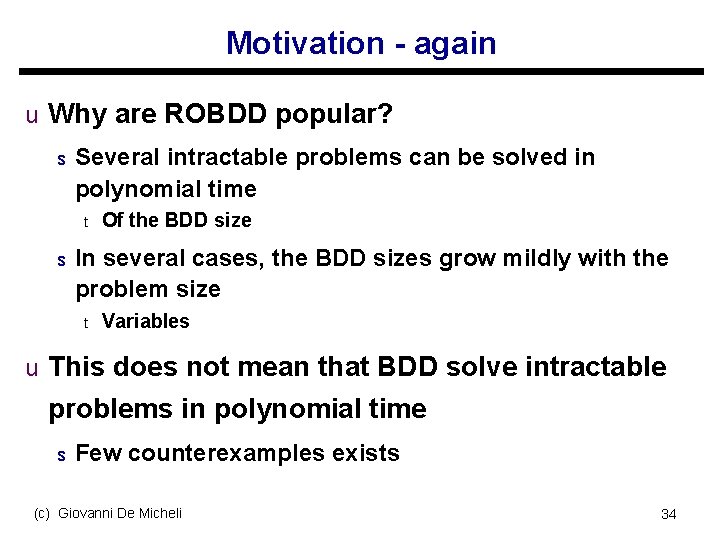 Motivation - again

u Why are ROBDD popular?

s Several intractable problems can be solved in polynomial time

t Of the BDD size

s In several cases, the BDD sizes grow mildly with the problem size

t Variables

u This does not mean that BDD solve intractable problems in polynomial time

s Few counterexamples exists

(c) Giovanni De Micheli

34